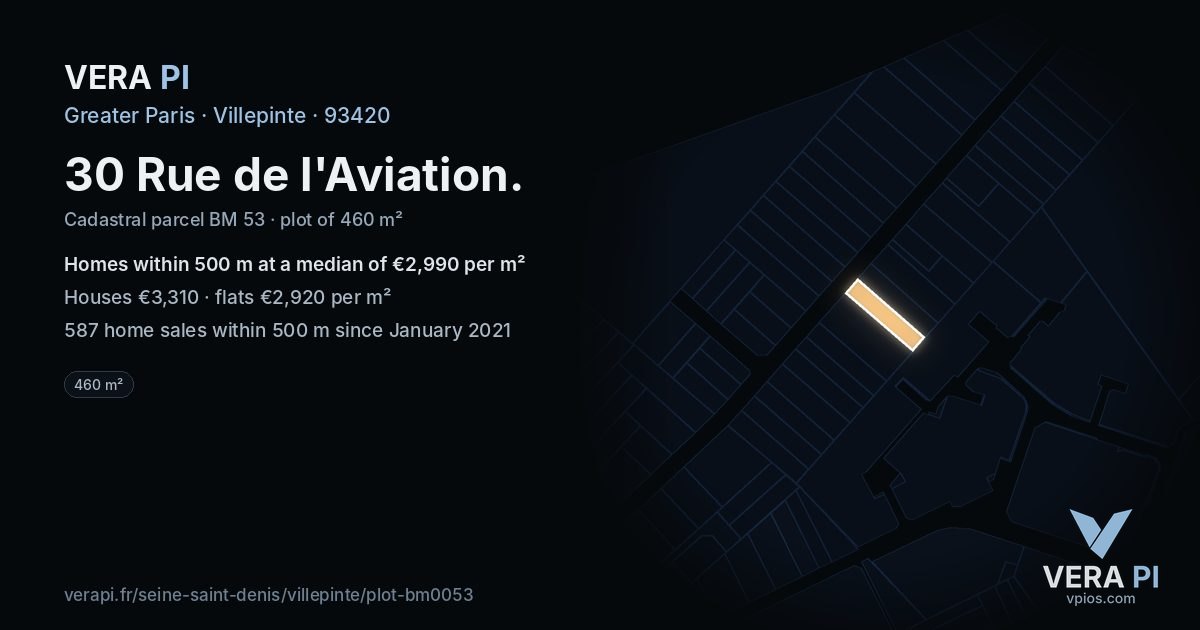 VERA PI

Greater Paris · Villepinte · 93420

30 Rue de l'Aviation.

Cadastral parcel BM 53 · plot of 460 m²

Homes within 500 m at a median of €2,990 per m²

Houses €3,310 · flats €2,920 per m²

587 home sales within 500 m since January 2021

460 m²

verapi.fr/seine-saint-denis/villepinte/plot-bm0053

VERA PI
vpios.com